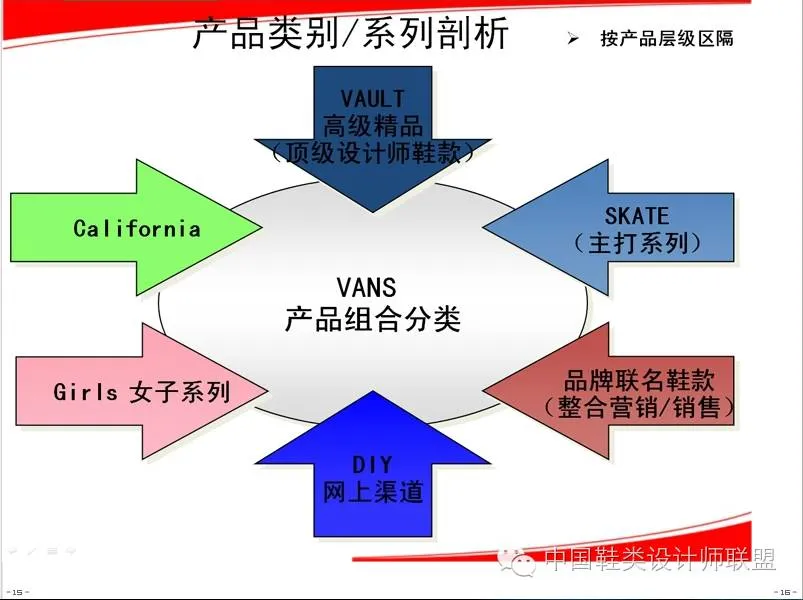 产品类别/系列剖析

➢ 按产品层级区隔

VAULT
高级精品
(顶级设计师鞋款)

California

SKATE
(主打系列)

VANS
产品组合分类

Girls 女子系列

品牌联名鞋款
(整合营销/销售)

DIY
网上渠道

中国鞋类设计师联盟

15

16